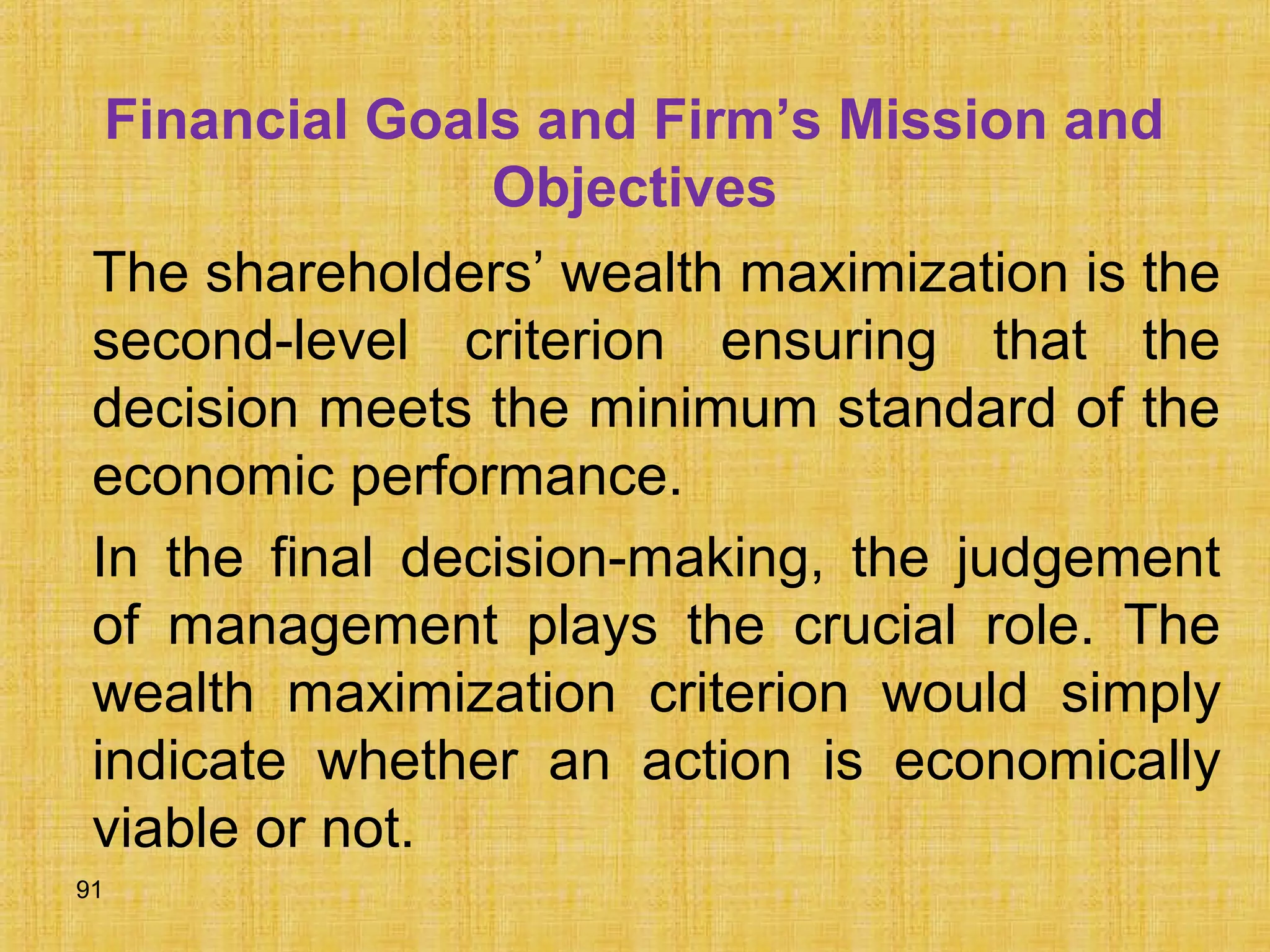 Financial Goals and Firm’s Mission and Objectives

The shareholders’ wealth maximization is the second-level criterion ensuring that the decision meets the minimum standard of the economic performance.

In the final decision-making, the judgement of management plays the crucial role. The wealth maximization criterion would simply indicate whether an action is economically viable or not.

91